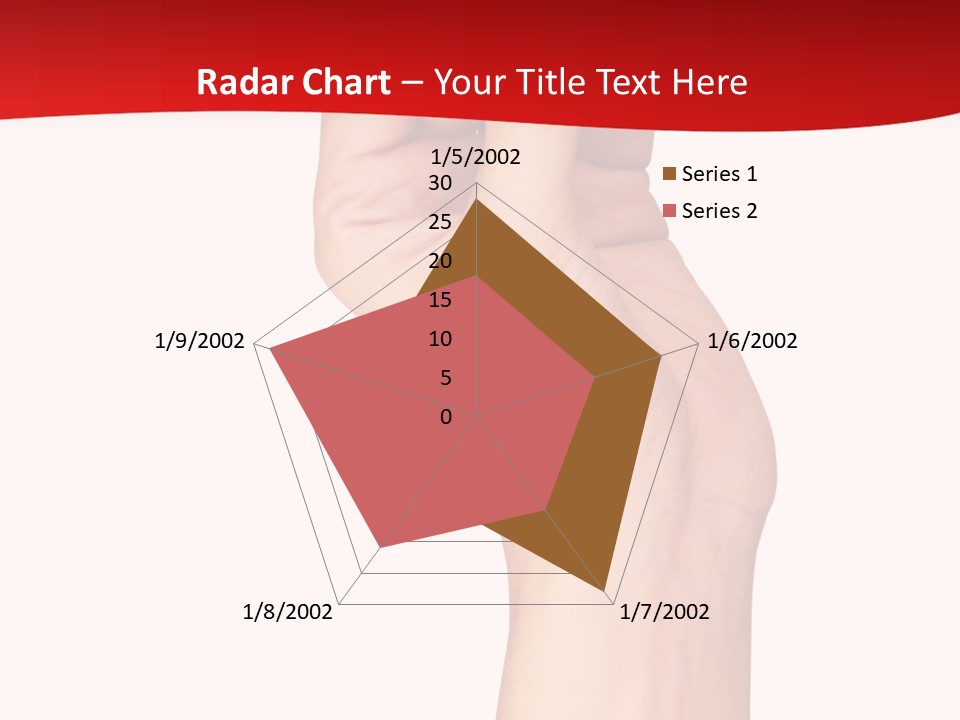 Radar Chart – Your Title Text Here

1/5/2002

30
25
20
15
10
5
0

1/6/2002

1/7/2002

1/8/2002

1/9/2002

Series 1
Series 2